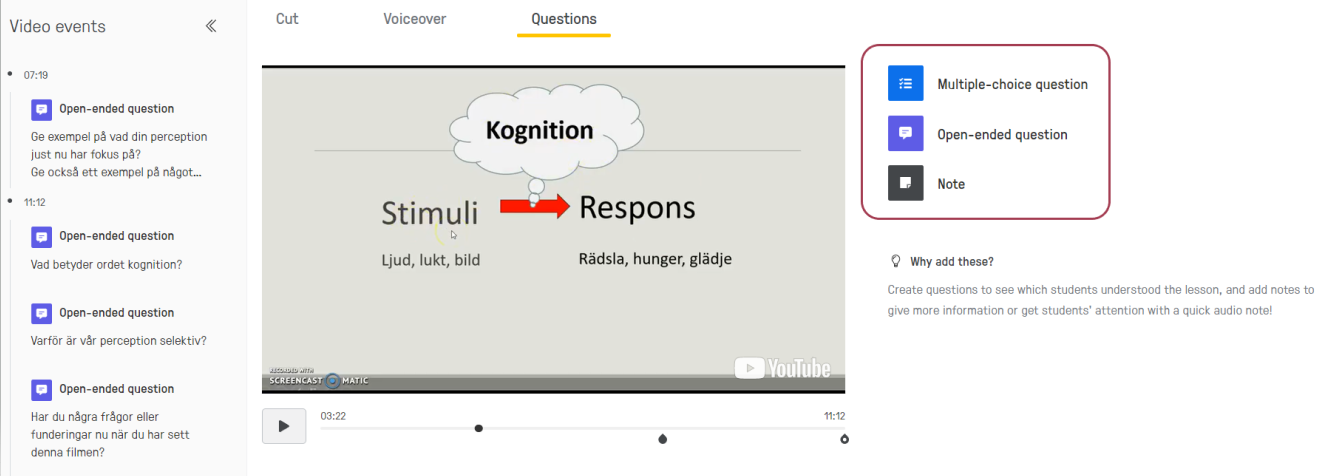 Video events

07:19

Open-ended question

Ge exempel på vad din perception just nu har fokus på?
Ge också ett exempel på något...

11:12

Open-ended question

Vad betyder ordet kognition?

Open-ended question

Varför är vår perception selektiv?

Open-ended question

Har du några frågor eller funderingar nu när du har sett denna filmen?

Cut Voiceover Questions

Kognition

Stimuli

Respons

Ljud, lukt, bild

Rädsla, hunger, glädje

RECORDED WITH SCREENCAST MATIC

YouTube

03:22

11:12

Multiple-choice question

Open-ended question

Note

Why add these?

Create questions to see which students understood the lesson, and add notes to give more information or get students' attention with a quick audio note!